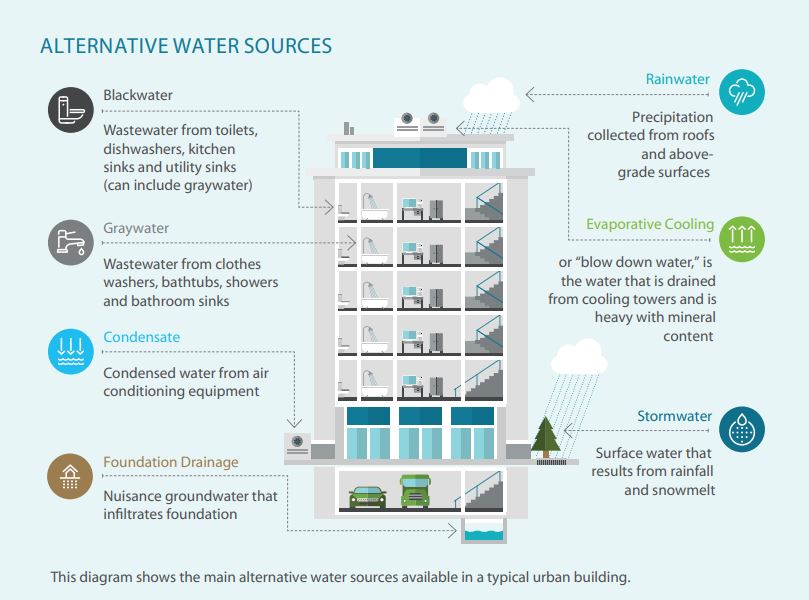 ALTERNATIVE WATER SOURCES

Blackwater

Wastewater from toilets, dishwashers, kitchen sinks and utility sinks (can include graywater)

Graywater

Wastewater from clothes washers, bathtubs, showers and bathroom sinks

Condensate

Condensed water from air conditioning equipment

Foundation Drainage

Nuisance groundwater that infiltrates foundation

Rainwater

Precipitation collected from roofs and above-grade surfaces

Evaporative Cooling

or "blow down water," is the water that is drained from cooling towers and is heavy with mineral content

Stormwater

Surface water that results from rainfall and snowmelt

This diagram shows the main alternative water sources available in a typical urban building.